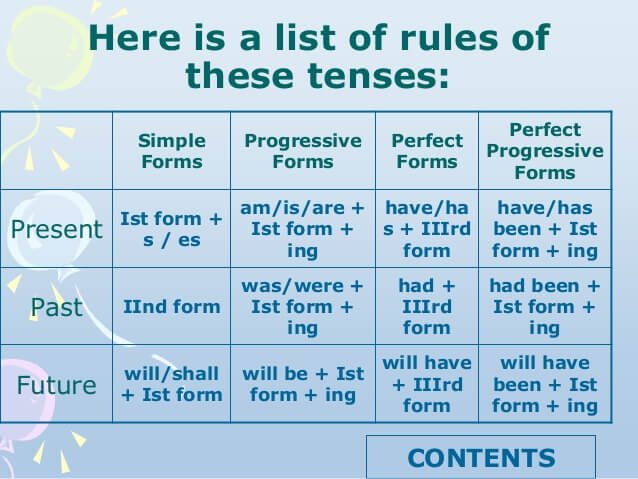 Here is a list of rules of these tenses:

| | Simple Forms | Progressive Forms | Perfect Forms | Perfect Progressive Forms |
|---|---|---|---|---|
| Present | Ist form + s / es | am/is/are + Ist form + ing | have/has + IIIrd form | have/has been + Ist form + ing |
| Past | IInd form | was/were + Ist form + ing | had + IIIrd form | had been + Ist form + ing |
| Future | will/shall + Ist form | will be + Ist form + ing | will have + IIIrd form | will have been + Ist form + ing |

CONTENTS